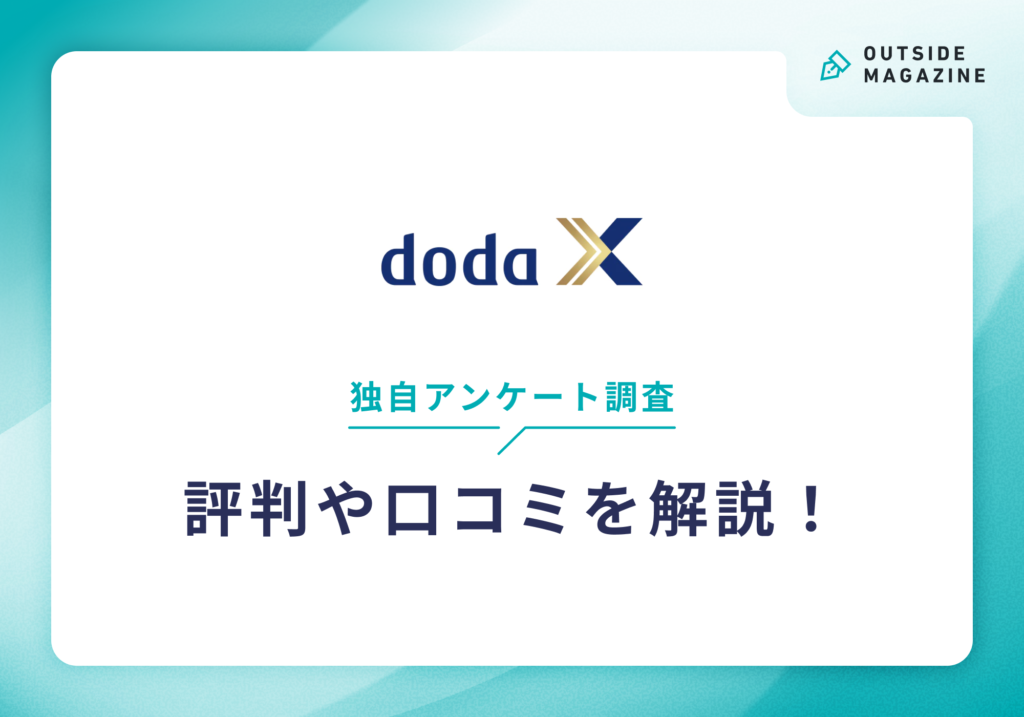 OUTSIDE MAGAZINE

doda X

独自アンケート調査

評判や口コミを解説！